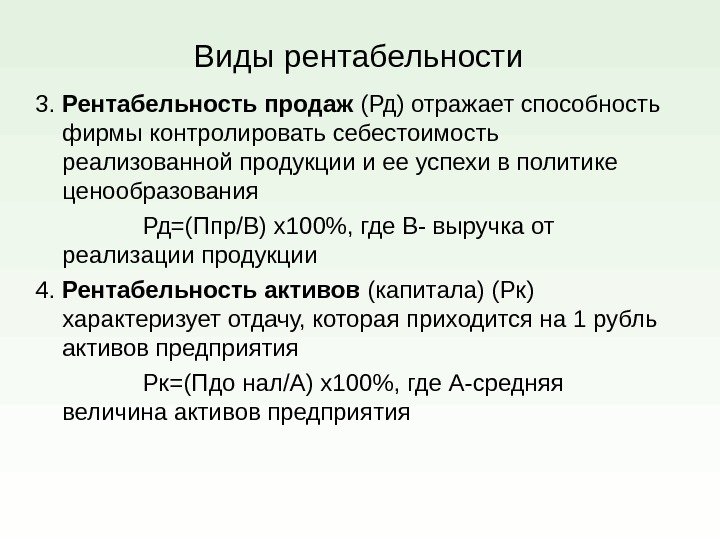 Виды рентабельности

3. Рентабельность продаж (Рд) отражает способность фирмы контролировать себестоимость реализованной продукции и ее успехи в политике ценообразования

Рд=(Ппр/В) х100%, где В- выручка от реализации продукции

4. Рентабельность активов (капитала) (Рк) характеризует отдачу, которая приходится на 1 рубль активов предприятия

Рк=(Пдо нал/А) х100%, где А-средняя величина активов предприятия